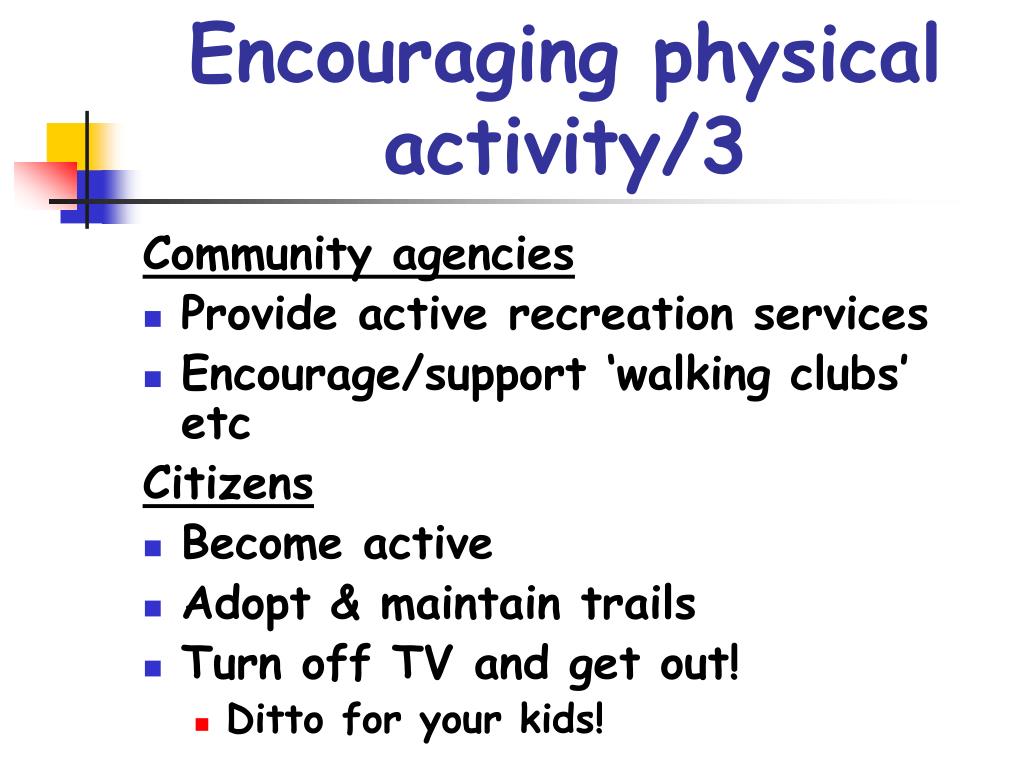 Encouraging physical activity/3

Community agencies

- Provide active recreation services
- Encourage/support ‘walking clubs’ etc

Citizens

- Become active
- Adopt & maintain trails
- Turn off TV and get out!
  - Ditto for your kids!